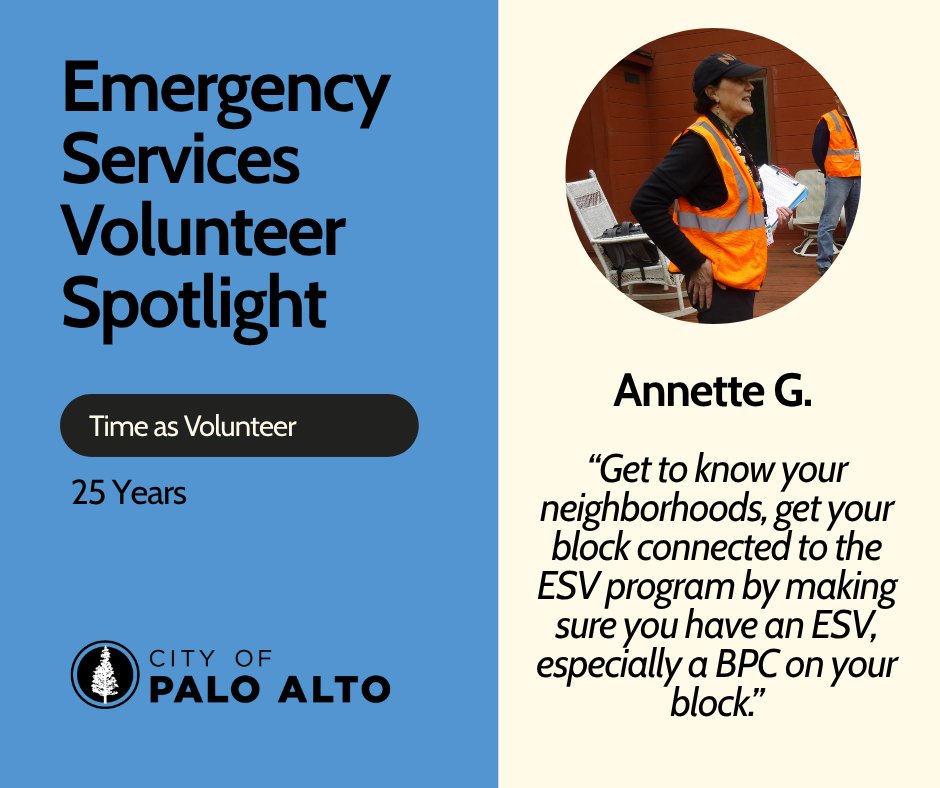 Emergency Services Volunteer Spotlight

Time as Volunteer

25 Years

CITY OF
PALO ALTO

Annette G.

“Get to know your neighborhoods, get your block connected to the ESV program by making sure you have an ESV, especially a BPC on your block.”